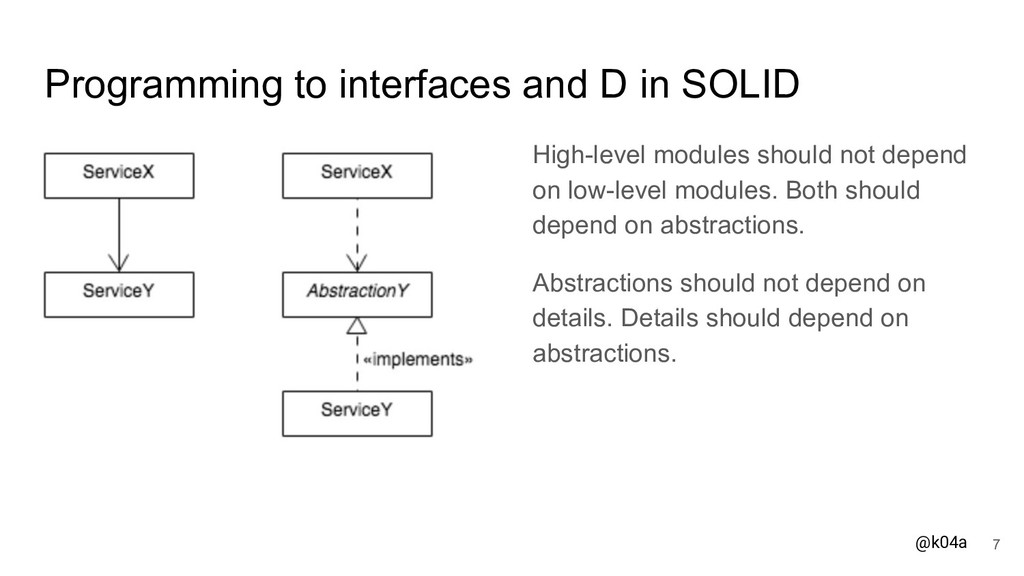 Programming to interfaces and D in SOLID

ServiceX

ServiceY

ServiceX

AbstractionY

«implements»

ServiceY

High-level modules should not depend on low-level modules. Both should depend on abstractions.

Abstractions should not depend on details. Details should depend on abstractions.

@k04a

7